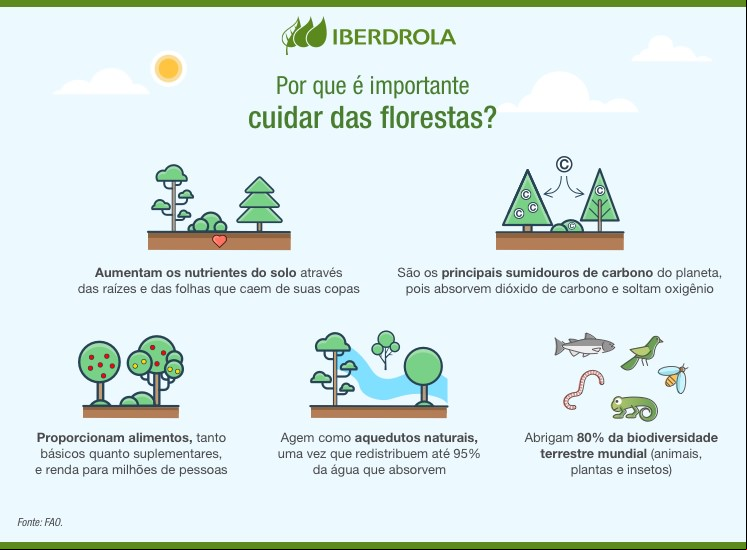 IBERDROLA

Por que é importante
cuidar das florestas?

Aumentam os nutrientes do solo através das raízes e das folhas que caem de suas copas

São os principais sumidouros de carbono do planeta, pois absorvem dióxido de carbono e soltam oxigênio

Proporcionam alimentos, tanto básicos quanto suplementares, e renda para milhões de pessoas

Agem como aquedutos naturais, uma vez que redistribuem até 95% da água que absorvem

Abrigam 80% da biodiversidade terrestre mundial (animais, plantas e insetos)

Fonte: FAO.